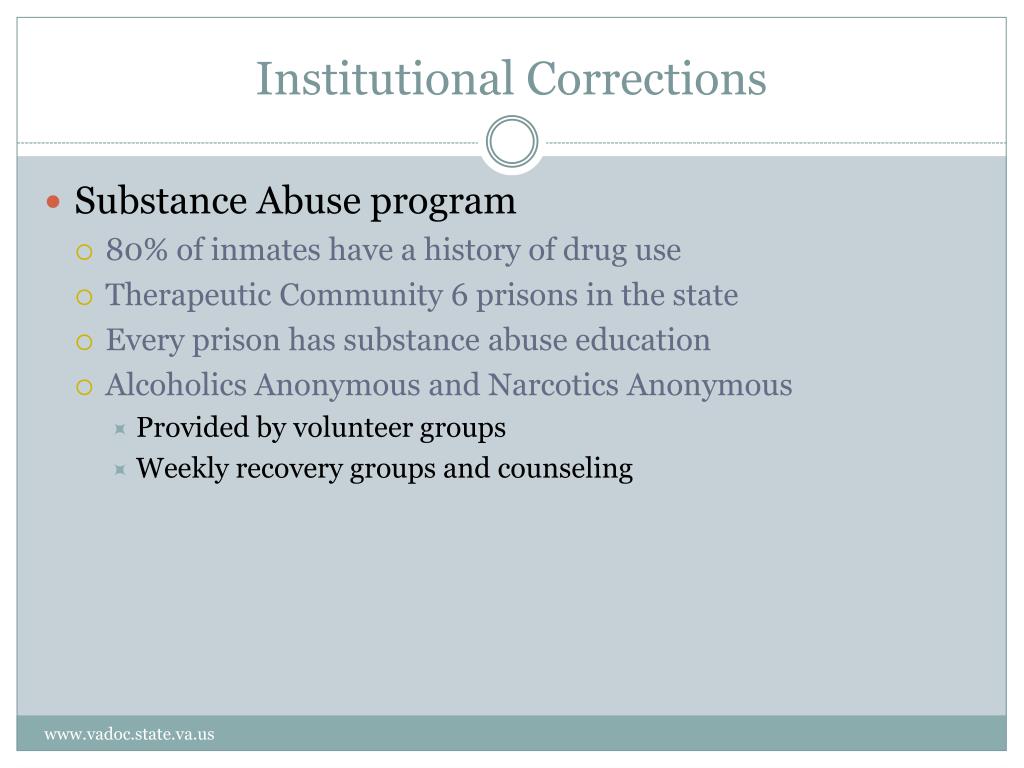 Institutional Corrections

Substance Abuse program
80% of inmates have a history of drug use
Therapeutic Community 6 prisons in the state
Every prison has substance abuse education
Alcoholics Anonymous and Narcotics Anonymous
Provided by volunteer groups
Weekly recovery groups and counseling

www.vadoc.state.va.us